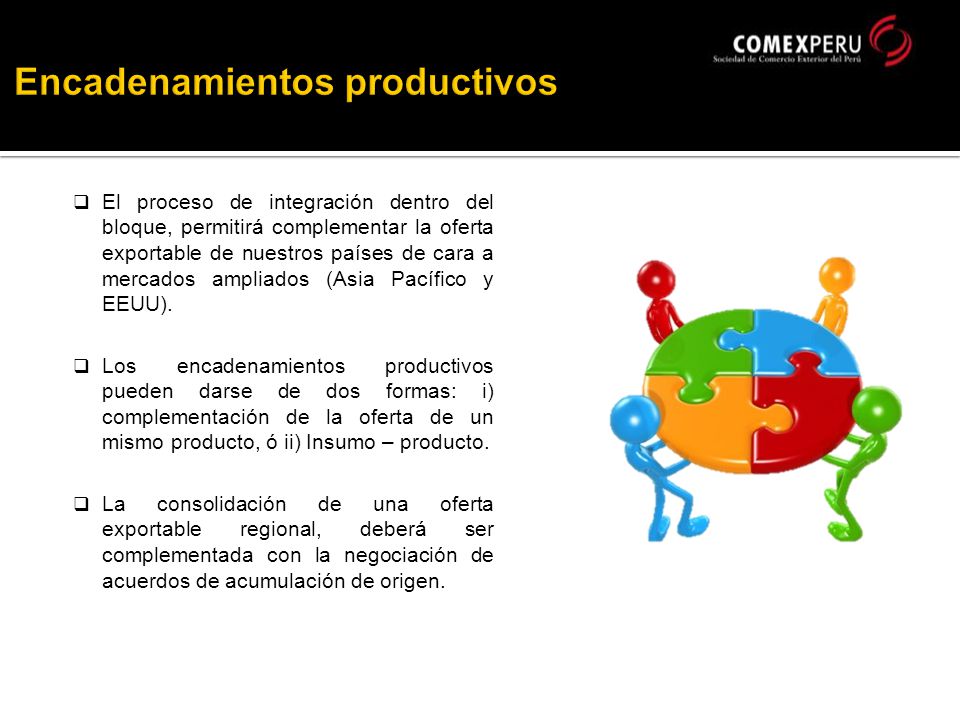 COMEXPERU
Sociedad de Comercio Exterior del Perú

Encadenamientos productivos

❑ El proceso de integración dentro del bloque, permitirá complementar la oferta exportable de nuestros países de cara a mercados ampliados (Asia Pacífico y EEUU).

❑ Los encadenamientos productivos pueden darse de dos formas: i) complementación de la oferta de un mismo producto, ó ii) Insumo – producto.

❑ La consolidación de una oferta exportable regional, deberá ser complementada con la negociación de acuerdos de acumulación de origen.